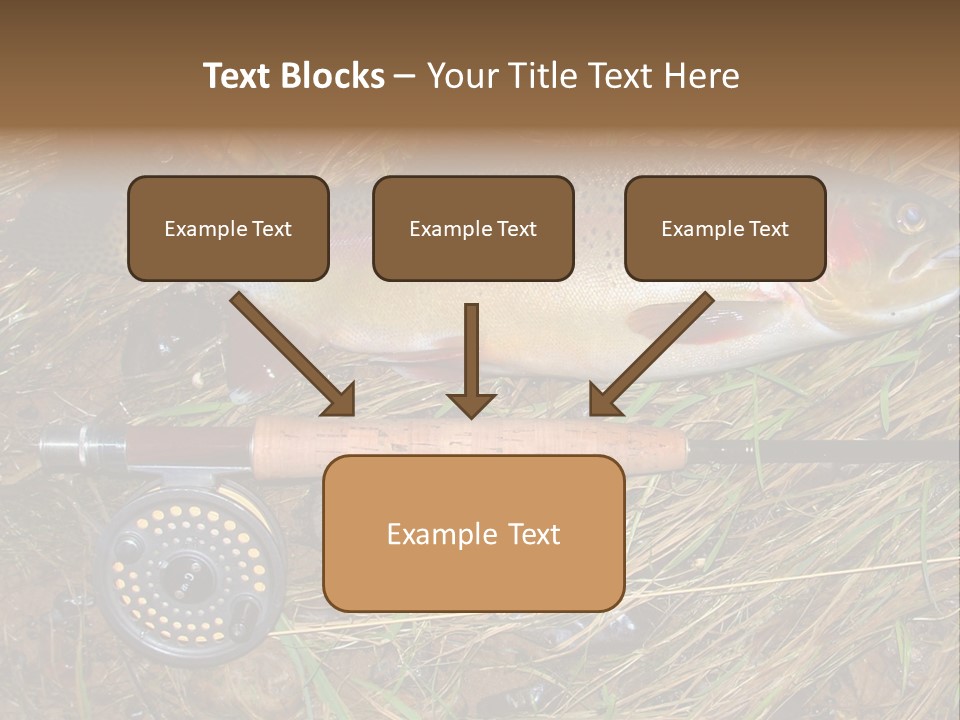 Text Blocks – Your Title Text Here

Example Text

Example Text

Example Text

Example Text